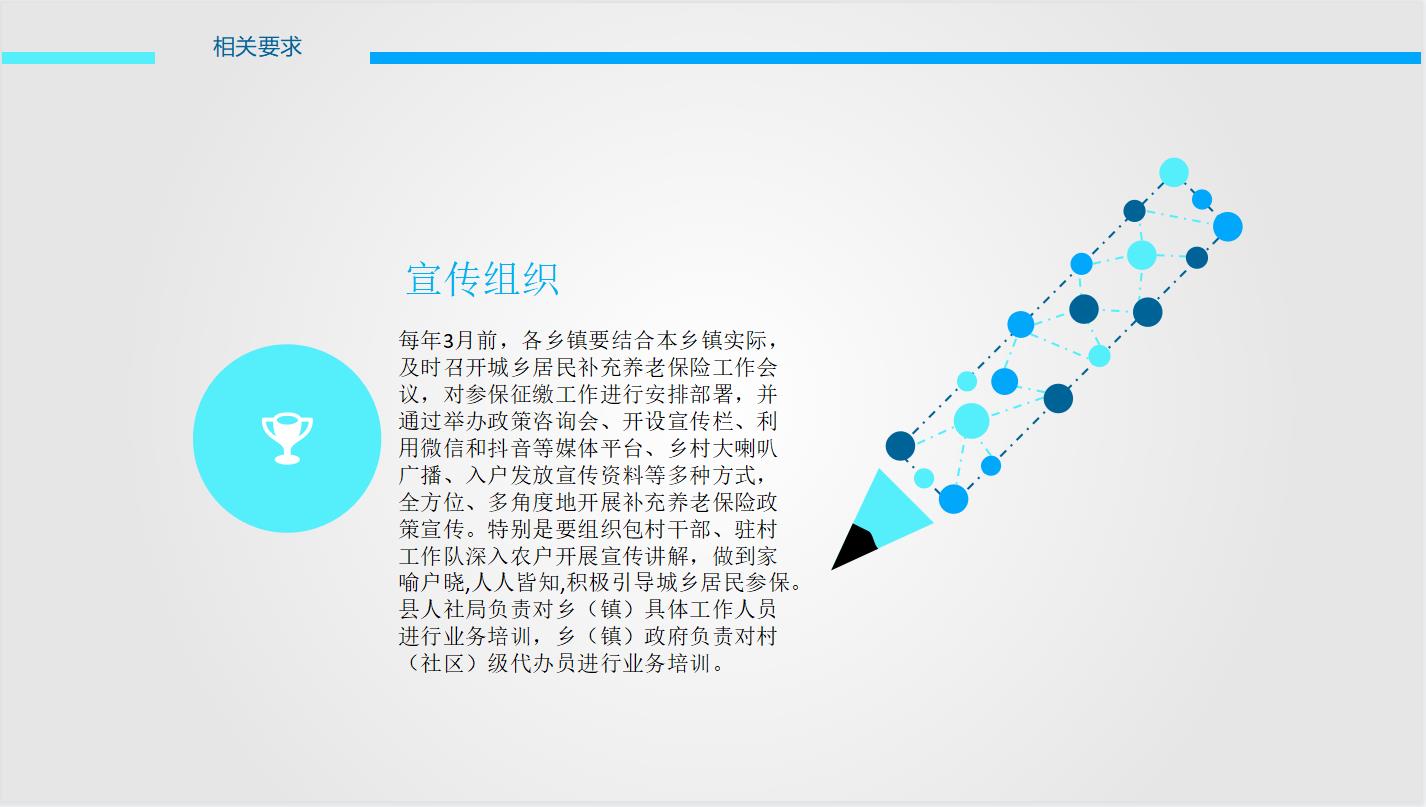 相关要求

宣传组织

每年3月前，各乡镇要结合本乡镇实际，及时召开城乡居民补充养老保险工作会议，对参保征缴工作进行安排部署，并通过举办政策咨询会、开设宣传栏、利用微信和抖音等媒体平台、乡村大喇叭广播、入户发放宣传资料等多种方式，全方位、多角度地开展补充养老保险政策宣传。特别是要组织包村干部、驻村工作队深入农户开展宣传讲解，做到家喻户晓,人人皆知,积极引导城乡居民参保。县人社局负责对乡（镇）具体工作人员进行业务培训，乡（镇）政府负责对村（社区）级代办员进行业务培训。